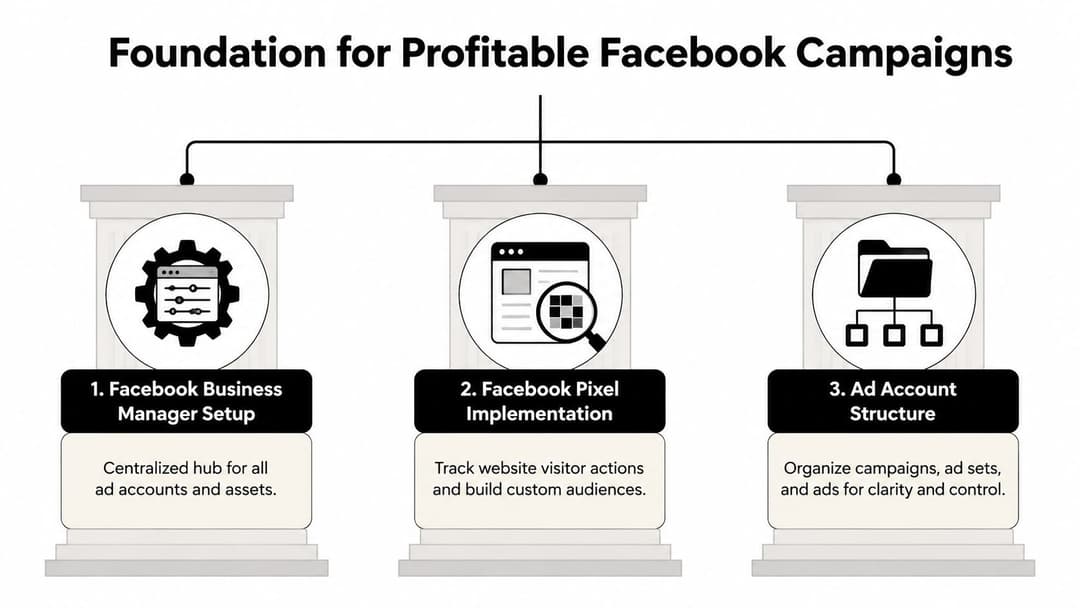 Foundation for Profitable Facebook Campaigns

1. Facebook Business Manager Setup

Centralized hub for all ad accounts and assets.

2. Facebook Pixel Implementation

Track website visitor actions and build custom audiences.

3. Ad Account Structure

Organize campaigns, ad sets, and ads for clarity and control.